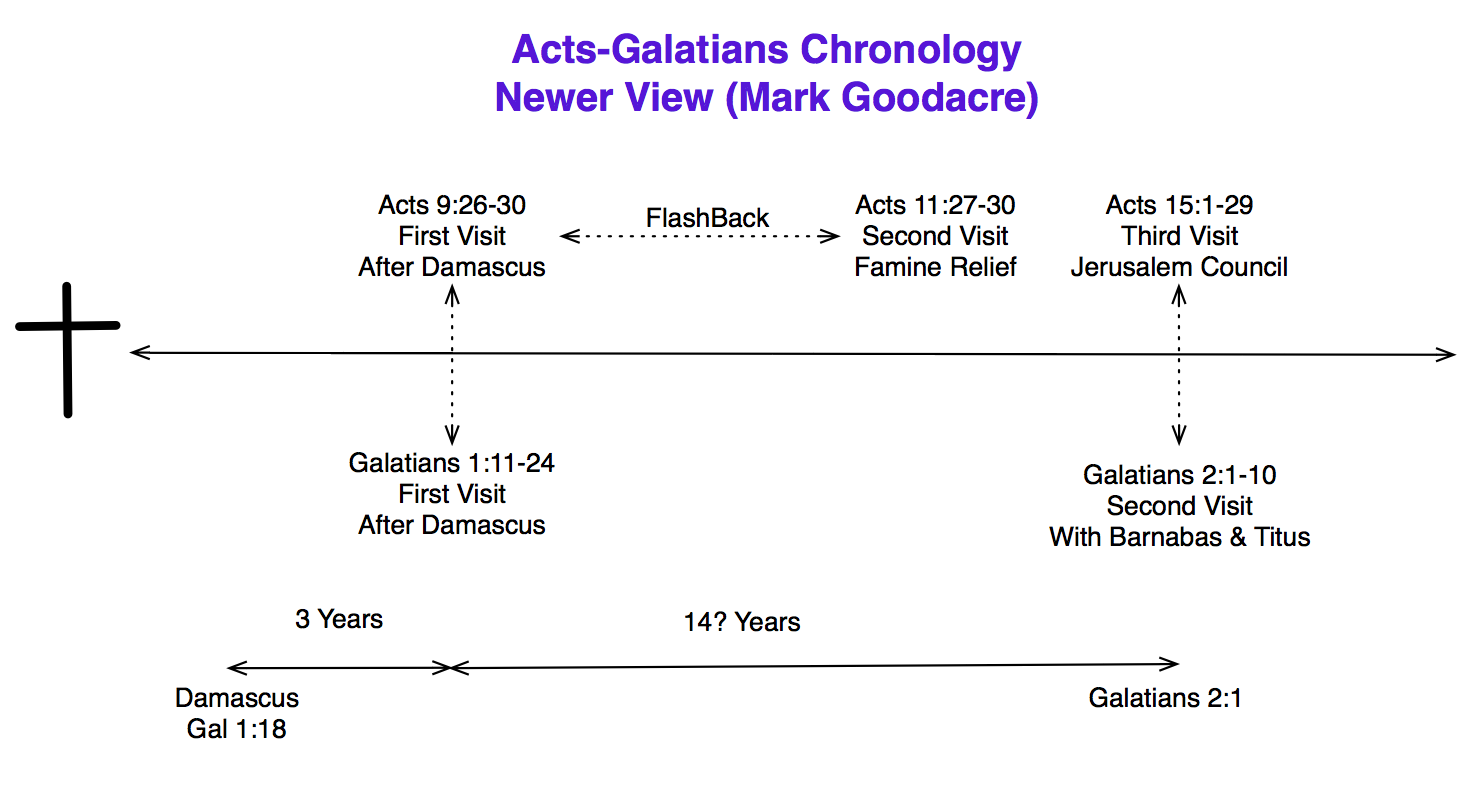 Acts-Galatians Chronology
Newer View (Mark Goodacre)

Acts 9:26-30
First Visit
After Damascus

FlashBack

Acts 11:27-30
Second Visit
Famine Relief

Acts 15:1-29
Third Visit
Jerusalem Council

Galatians 1:11-24
First Visit
After Damascus

Galatians 2:1-10
Second Visit
With Barnabas & Titus

3 Years

14? Years

Damascus
Gal 1:18

Galatians 2:1